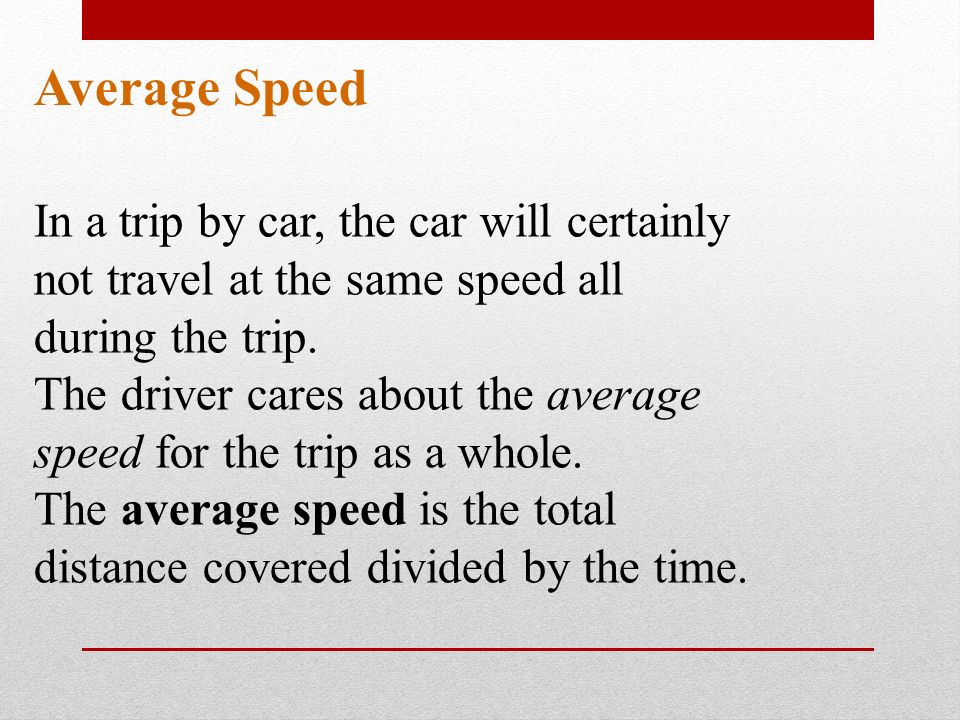 Average Speed

In a trip by car, the car will certainly not travel at the same speed all during the trip.
The driver cares about the average speed for the trip as a whole.
The average speed is the total distance covered divided by the time.